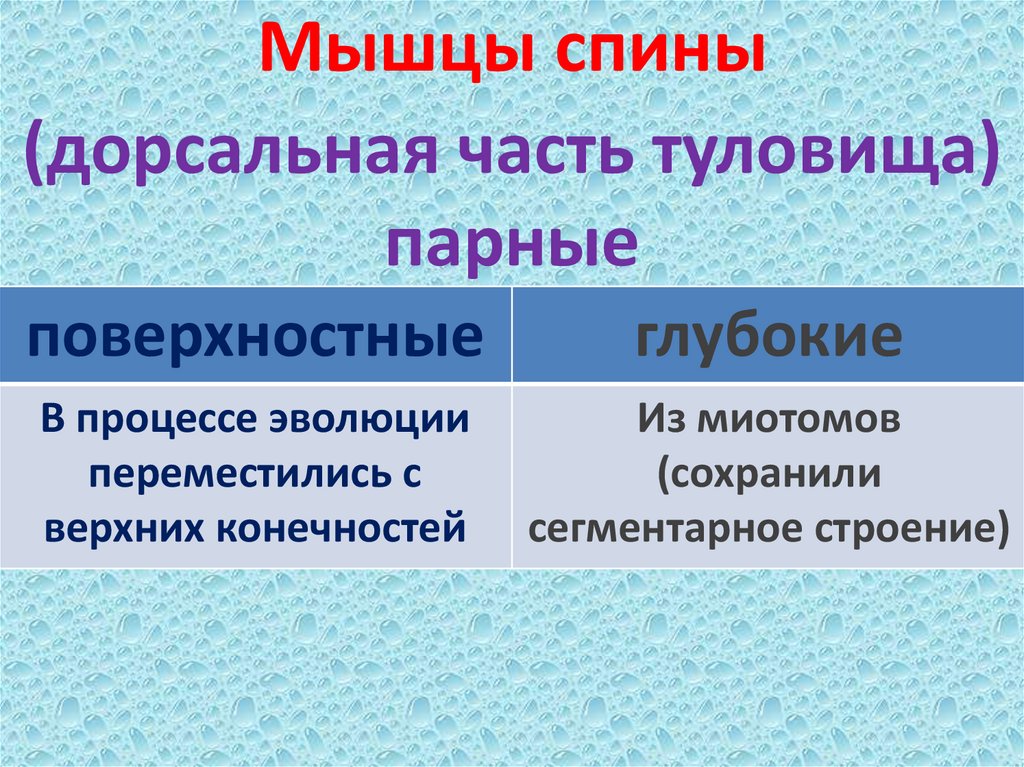 Мышцы спины
(дорсальная часть туловища)
парные

| поверхностные | глубокие |
|---|---|
| В процессе эволюции переместились с верхних конечностей | Из миотомов (сохранили сегментарное строение) |